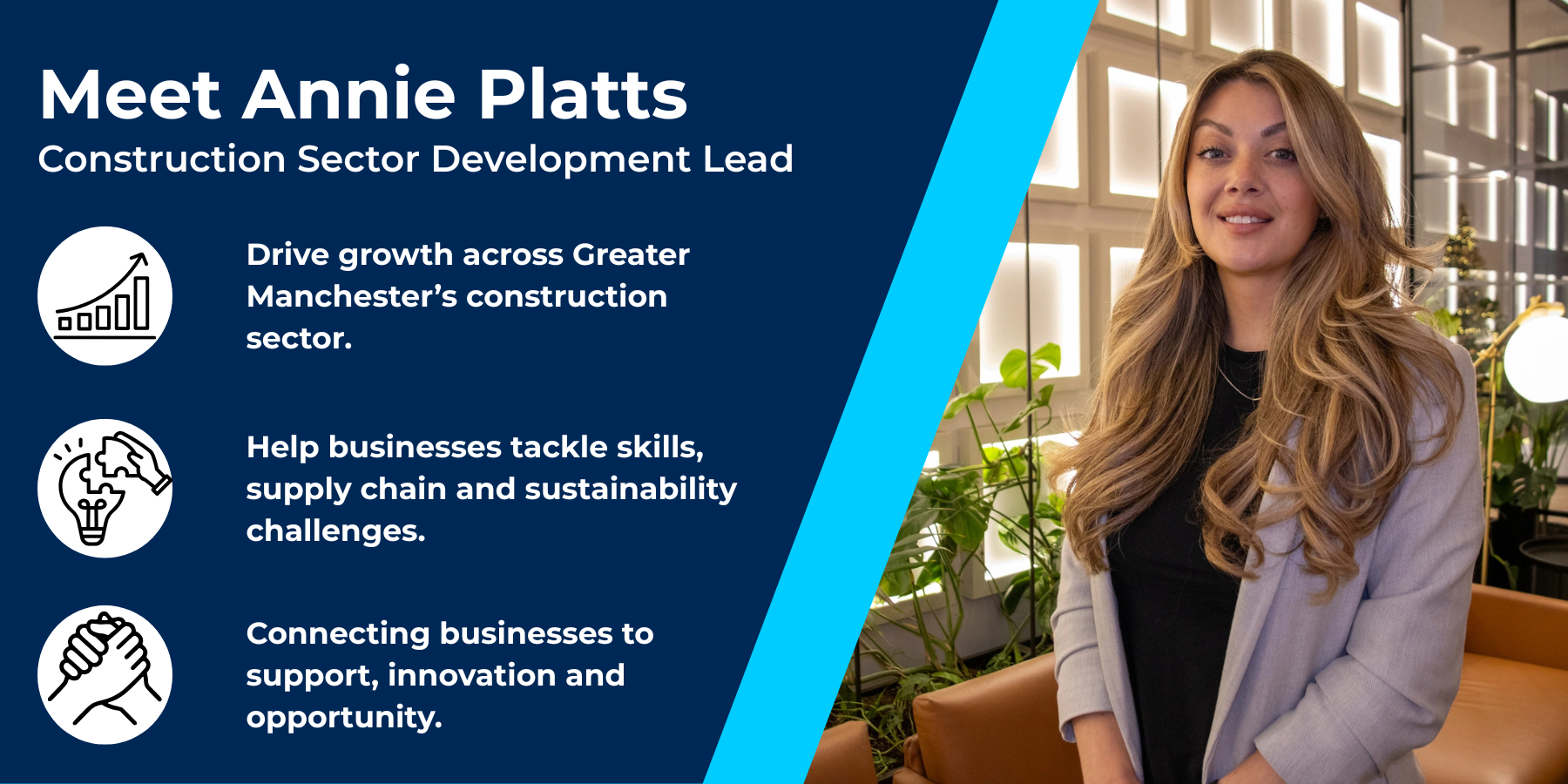 Meet Annie Platts
Construction Sector Development Lead

Drive growth across Greater Manchester’s construction sector.

Help businesses tackle skills, supply chain and sustainability challenges.

Connecting businesses to support, innovation and opportunity.